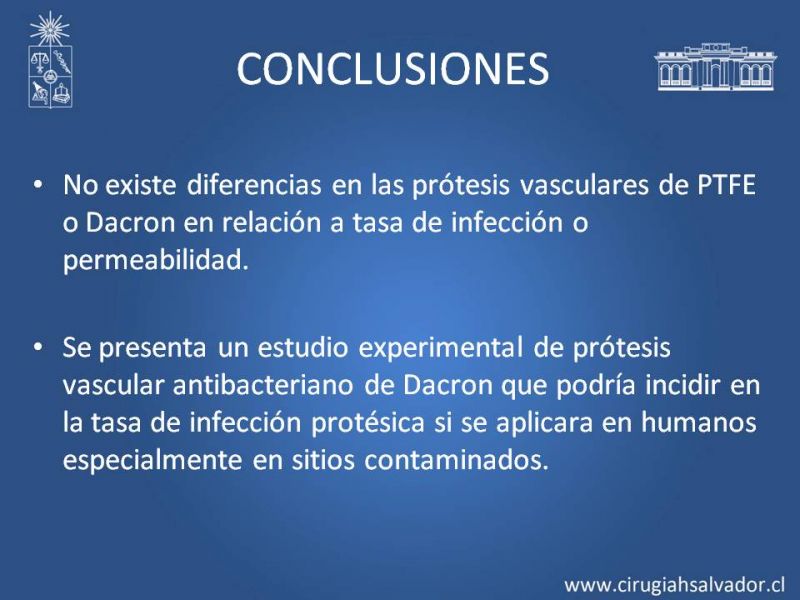 CONCLUSIONES

• No existe diferencias en las prótesis vasculares de PTFE o Dacron en relación a tasa de infección o permeabilidad.

• Se presenta un estudio experimental de prótesis vascular antibacteriano de Dacron que podría incidir en la tasa de infección protésica si se aplicara en humanos especialmente en sitios contaminados.

www.cirugiahsalvador.cl